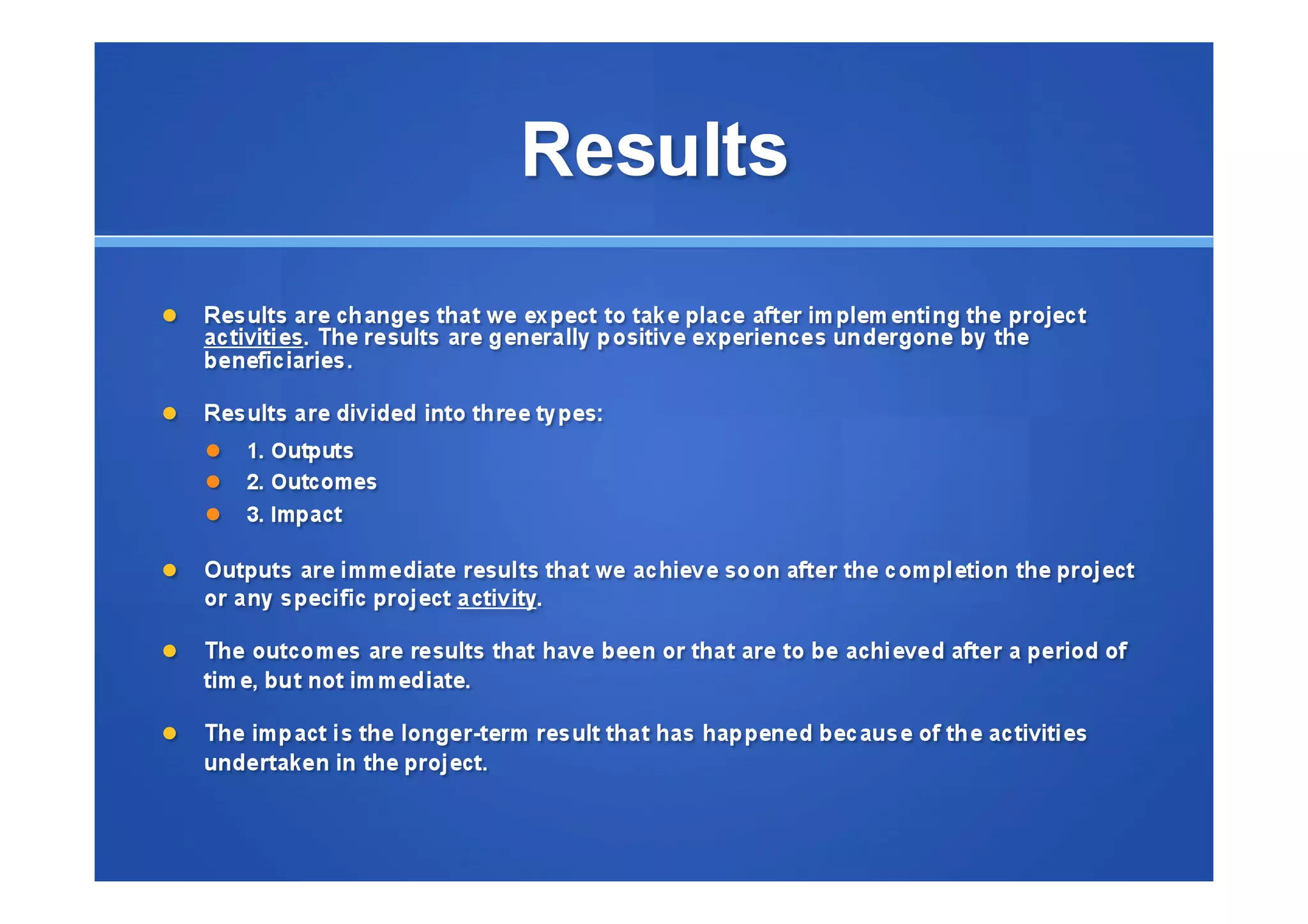 Results

Results are changes that we expect to take place after implementing the project activities. The results are generally positive experiences undergone by the beneficiaries.

Results are divided into three types:

1. Outputs

2. Outcomes

3. Impact

Outputs are immediate results that we achieve soon after the completion the project or any specific project activity.

The outcomes are results that have been or that are to be achieved after a period of time, but not immediate.

The impact is the longer-term result that has happened because of the activities undertaken in the project.